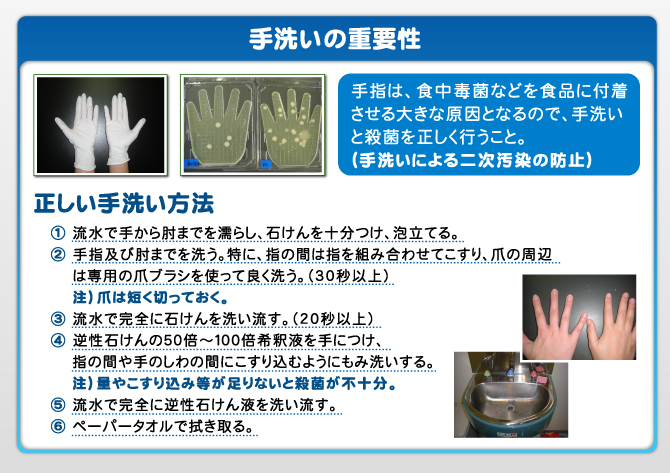 手洗いの重要性

手指は、食中毒菌などを食品に付着させる大きな原因となるので、手洗いと殺菌を正しく行うこと。
(手洗いによる二次汚染の防止)

正しい手洗い方法

① 流水で手から肘までを濡らし、石けんを十分つけ、泡立てる。
② 手指及び肘までを洗う。特に、指の間は指を組み合わせてこすり、爪の周辺は専用の爪ブラシを使って良く洗う。(30秒以上)
注) 爪は短く切っておく。
③ 流水で完全に石けんを洗い流す。(20秒以上)
④ 逆性石けんの50倍～100倍希釈液を手につけ、指の間や手のしわの間にこすり込むようにもみ洗いする。
注) 量やこすり込み等が足りないと殺菌が不十分。
⑤ 流水で完全に逆性石けん液を洗い流す。
⑥ ペーパータオルで拭き取る。